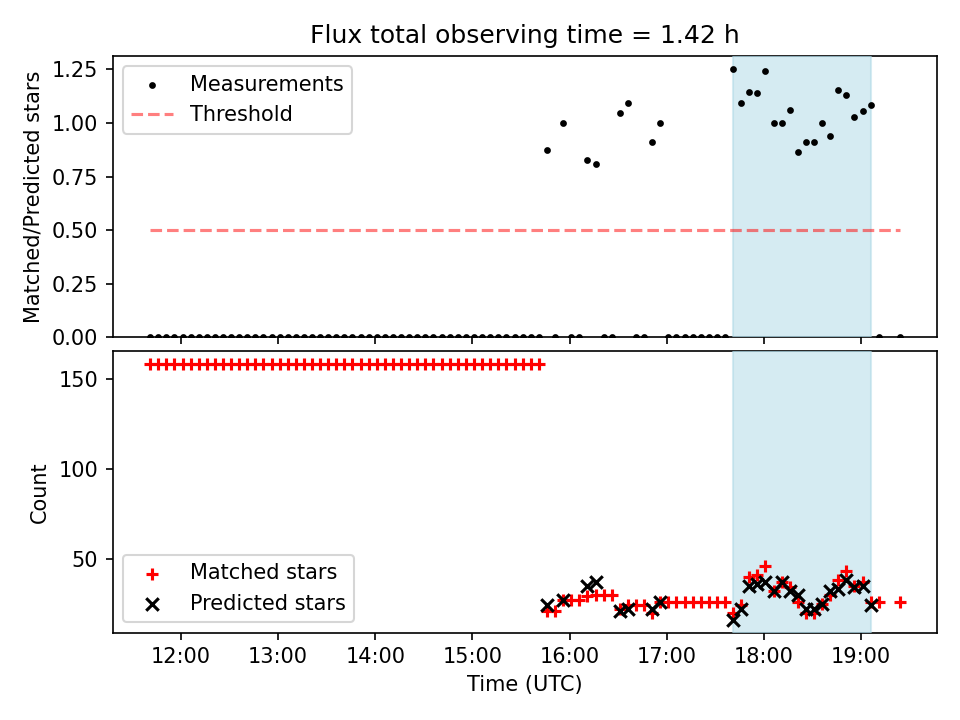 Flux total observing time = 1.42 h

Matched/Predicted stars

1.25
1.00
0.75
0.50
0.25
0.00

Measurements
Threshold

Count

150
100
50

Matched stars
Predicted stars

12:00
13:00
14:00
15:00
16:00
17:00
18:00
19:00

Time (UTC)